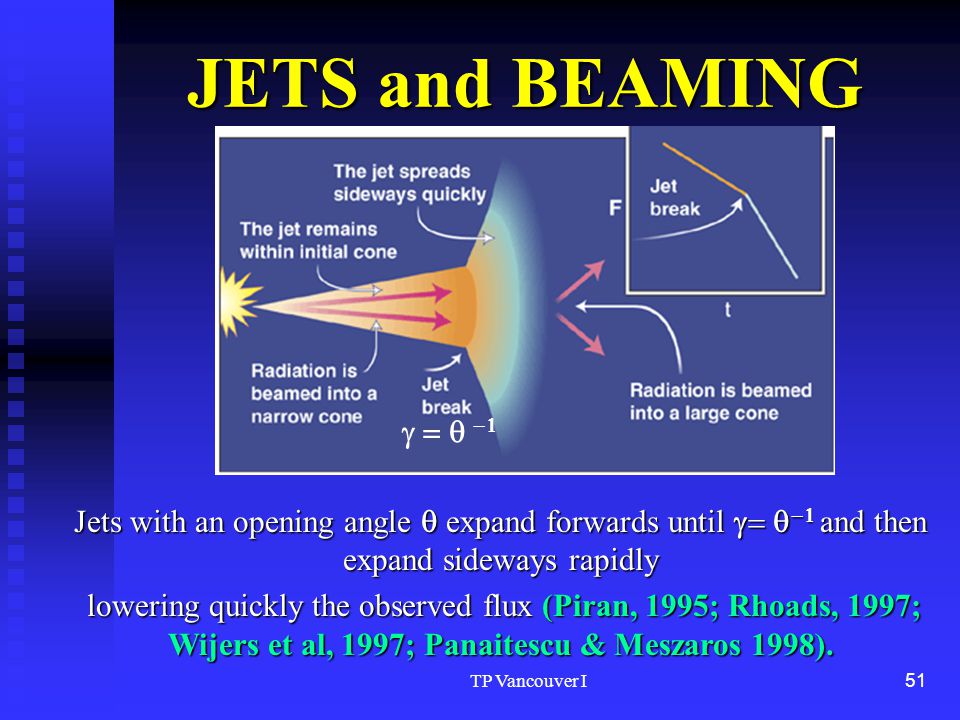 JETS and BEAMING

The jet spreads sideways quickly

The jet remains within initial cone

Radiation is beamed into a narrow cone

Jet break

$\gamma = \theta^{-1}$

F

Jet break

t

Radiation is beamed into a large cone

Jets with an opening angle $\theta$ expand forwards until $\gamma = \theta^{-1}$ and then expand sideways rapidly

lowering quickly the observed flux (Piran, 1995; Rhoads, 1997; Wijers et al, 1997; Panaitescu & Meszaros 1998).

TP Vancouver I

51